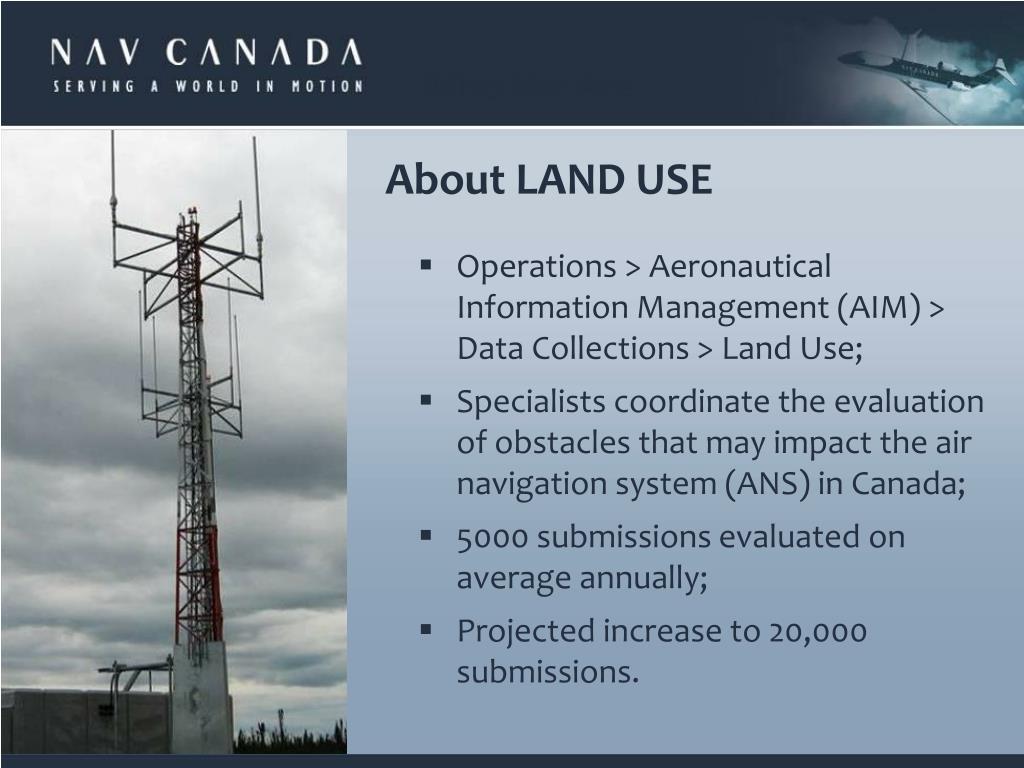 NAV CANADA
SERVING A WORLD IN MOTION

About LAND USE

▪ Operations > Aeronautical Information Management (AIM) > Data Collections > Land Use;

▪ Specialists coordinate the evaluation of obstacles that may impact the air navigation system (ANS) in Canada;

▪ 5000 submissions evaluated on average annually;

▪ Projected increase to 20,000 submissions.